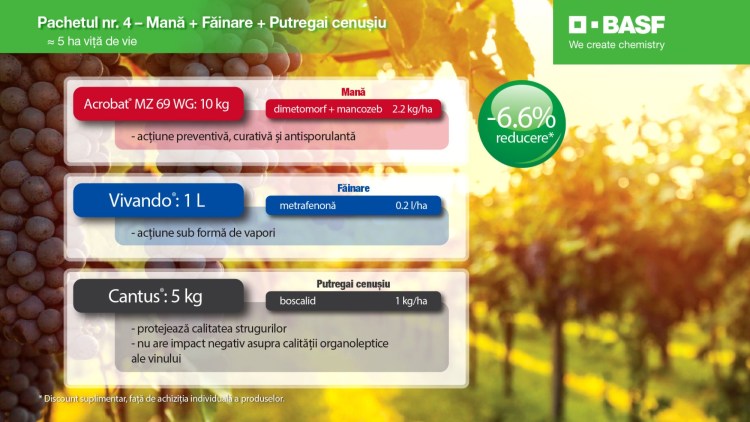 Pachetul nr. 4 – Mană + Făinare + Putregai cenușiu
≈ 5 ha viță de vie

BASF
We create chemistry

Acrobat® MZ 69 WG: 10 kg

Mană

dimetomorf + mancozeb 2.2 kg/ha

- acțiune preventivă, curativă și antisporulantă

-6.6%
reducere*

Vivando®: 1 L

Făinare

metrafenonă 0.2 l/ha

- acțiune sub formă de vapori

Cantus®: 5 kg

Putregai cenușiu

boscalid 1 kg/ha

- protejează calitatea strugurilor
- nu are impact negativ asupra calității organoleptice ale vinului

* Discount suplimentar, față de achiziția individuală a produselor.